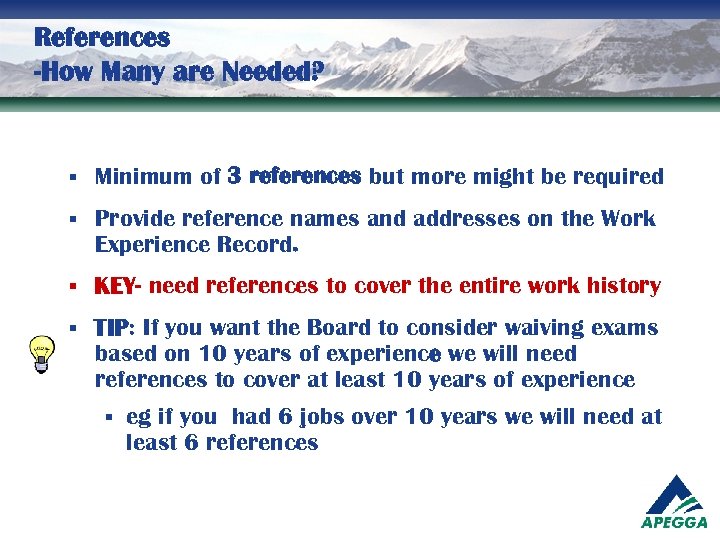 References
-How Many are Needed?

▪ Minimum of 3 references but more might be required

▪ Provide reference names and addresses on the Work Experience Record.

▪ KEY- need references to cover the entire work history

▪ TIP: If you want the Board to consider waiving exams based on 10 years of experience we will need references to cover at least 10 years of experience

▪ eg if you had 6 jobs over 10 years we will need at least 6 references

APEGGA